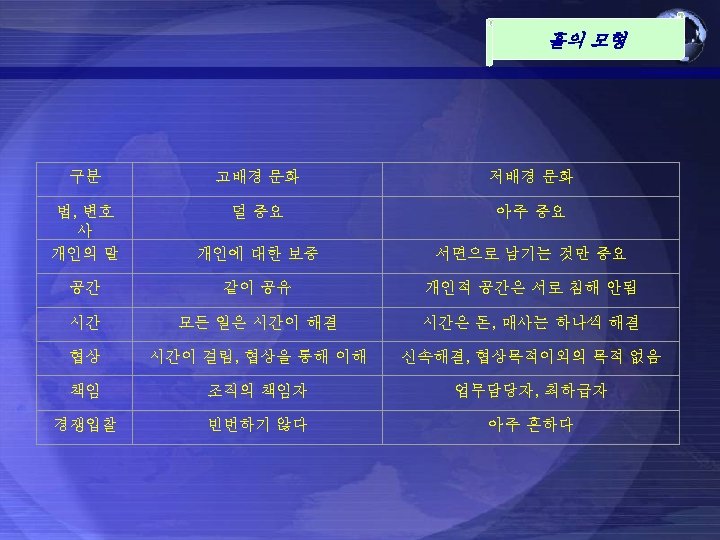 홀의 모형

| 구분 | 고배경 문화 | 저배경 문화 |
|---|---|---|
| 법, 변호사 | 덜 중요 | 아주 중요 |
| 개인의 말 | 개인에 대한 보증 | 서면으로 남기는 것만 중요 |
| 공간 | 같이 공유 | 개인적 공간은 서로 침해 안됨 |
| 시간 | 모든 일은 시간이 해결 | 시간은 돈, 매사는 하나씩 해결 |
| 협상 | 시간이 걸림, 협상을 통해 이해 | 신속해결, 협상목적이외의 목적 없음 |
| 책임 | 조직의 책임자 | 업무담당자, 최하급자 |
| 경쟁입찰 | 빈번하기 않다 | 아주 흔하다 |